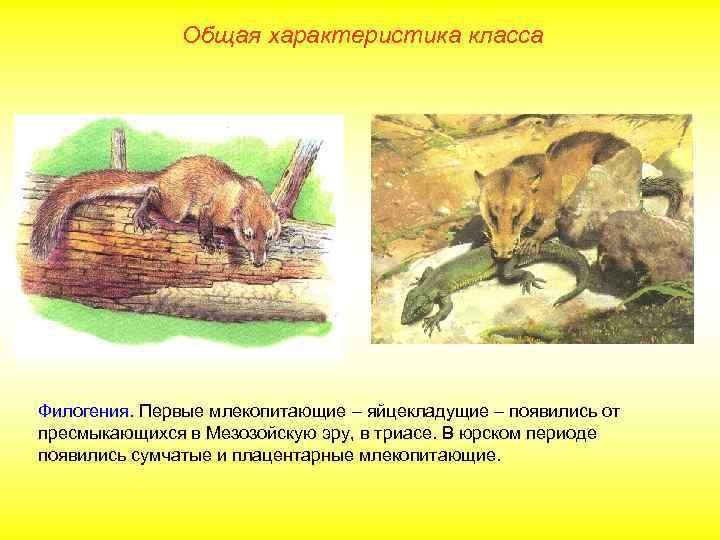 Общая характеристика класса

Филогения. Первые млекопитающие – яйцекладущие – появились от пресмыкающихся в Мезозойскую эру, в триасе. В юрском периоде появились сумчатые и плацентарные млекопитающие.